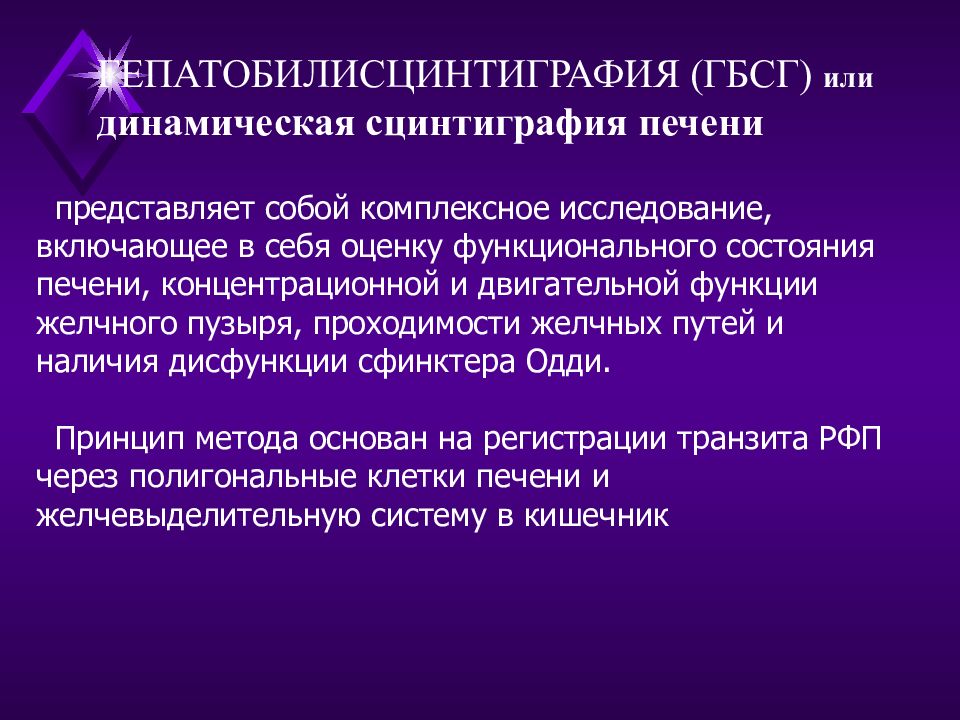 ГЕПАТОБИЛИСЦИНТИГРАФИЯ (ГБСГ) или динамическая сцинтиграфия печени

представляет собой комплексное исследование, включающее в себя оценку функционального состояния печени, концентрационной и двигательной функции желчного пузыря, проходимости желчных путей и наличия дисфункции сфинктера Одди.

Принцип метода основан на регистрации транзита РФП через полигональные клетки печени и желчевыделительную систему в кишечник